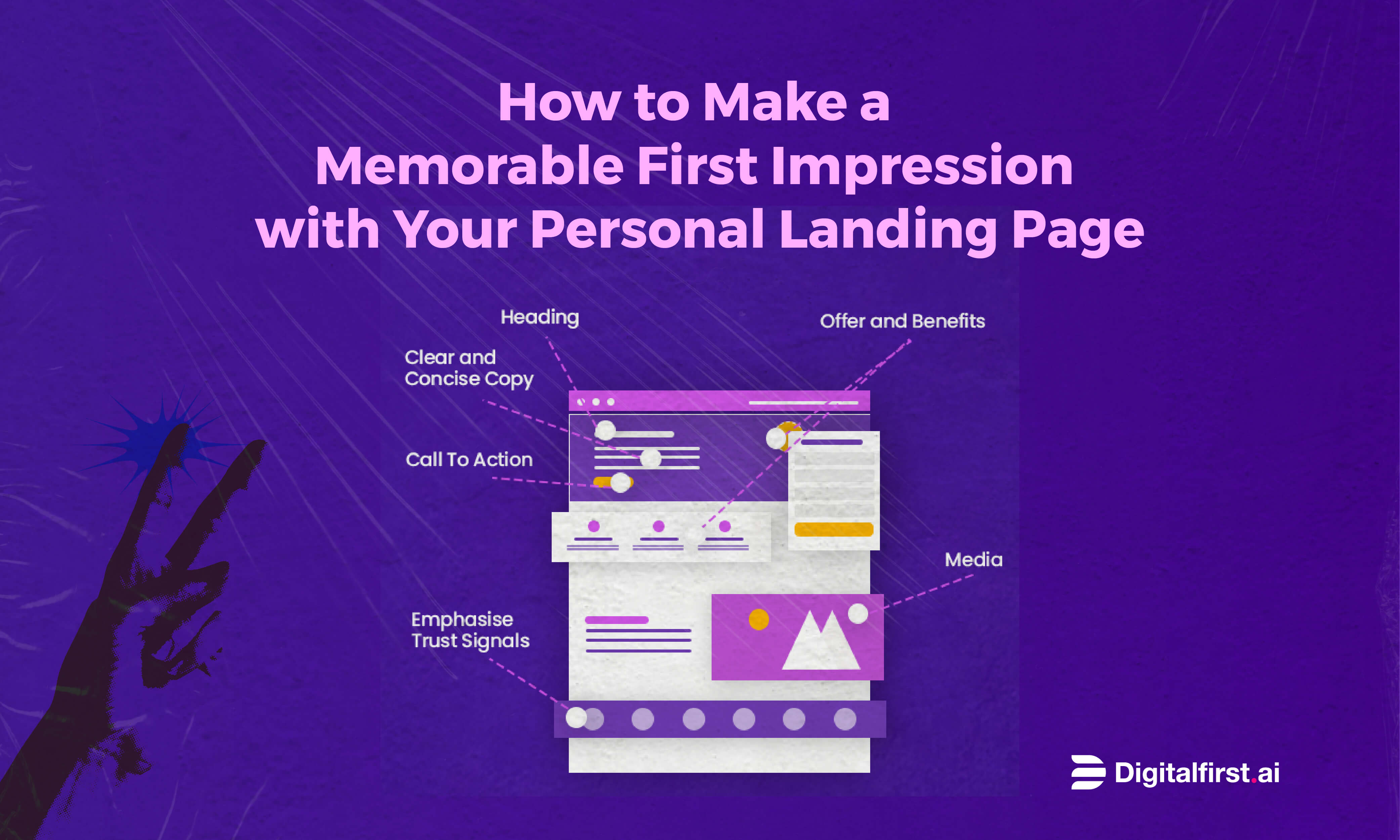 How to Make a Memorable First Impression with Your Personal Landing Page

Heading

Offer and Benefits

Clear and Concise Copy

Call To Action

Media

Emphasise Trust Signals

Digitalfirst.ai